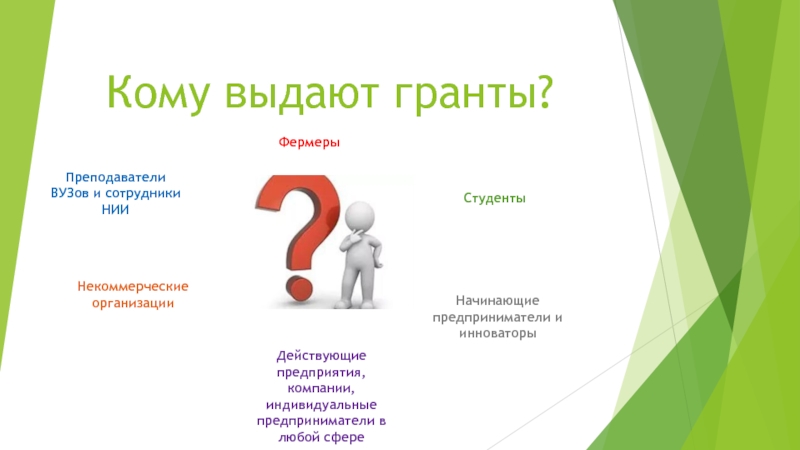 Кому выдают гранты?

Фермеры

Преподаватели ВУЗов и сотрудники НИИ

Студенты

Некоммерческие организации

Начинающие предприниматели и инноваторы

Действующие предприятия, компании, индивидуальные предприниматели в любой сфере